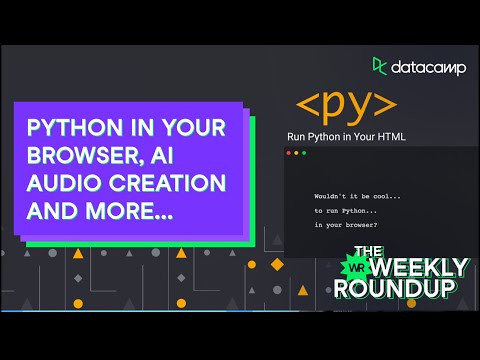 datacamp

PYTHON IN YOUR BROWSER, AI AUDIO CREATION AND MORE...

<py>

Run Python in Your HTML

Wouldn't it be cool...

to run Python...

in your browser?

THE WR WEEKLY ROUNDUP